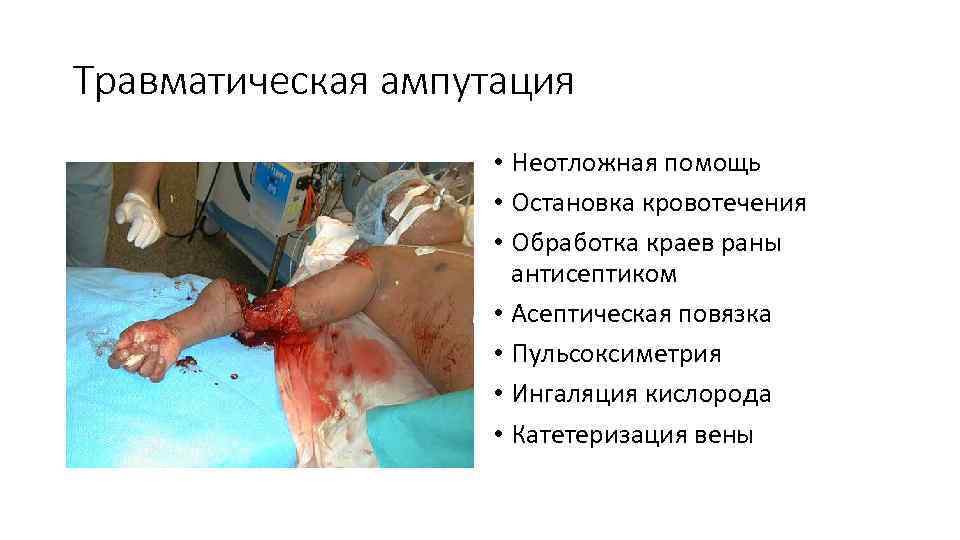 Травматическая ампутация

• Неотложная помощь
• Остановка кровотечения
• Обработка краев раны антисептиком
• Асептическая повязка
• Пульсоксиметрия
• Ингаляция кислорода
• Катетеризация вены